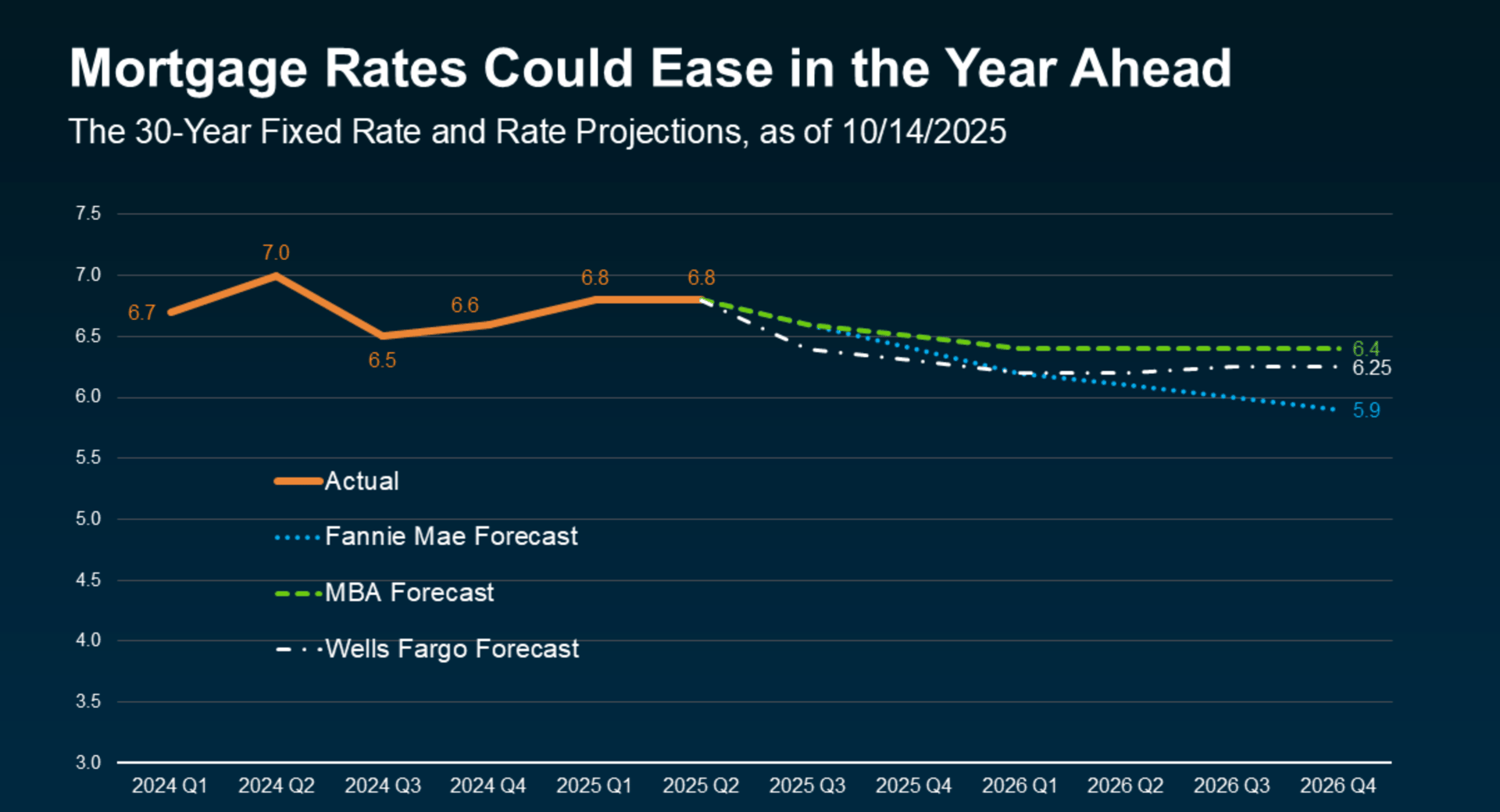 Mortgage Rates Could Ease in the Year Ahead
The 30-Year Fixed Rate and Rate Projections, as of 10/14/2025

7.5
7.0
6.5
6.0
5.5
5.0
4.5
4.0
3.5
3.0

6.7
7.0
6.5
6.6
6.8
6.8
6.4
6.25
5.9

Actual
Fannie Mae Forecast
MBA Forecast
Wells Fargo Forecast

2024 Q1 2024 Q2 2024 Q3 2024 Q4 2025 Q1 2025 Q2 2025 Q3 2025 Q4 2026 Q1 2026 Q2 2026 Q3 2026 Q4